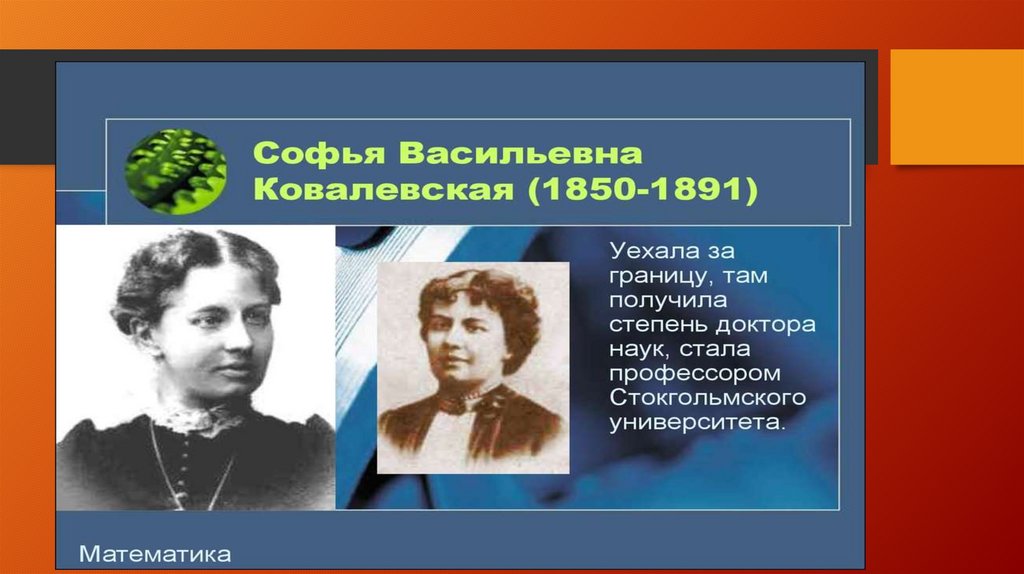 Софья Васильевна Ковалевская (1850-1891)

Уехала за границу, там получила степень доктора наук, стала профессором Стокгольмского университета.

Математика